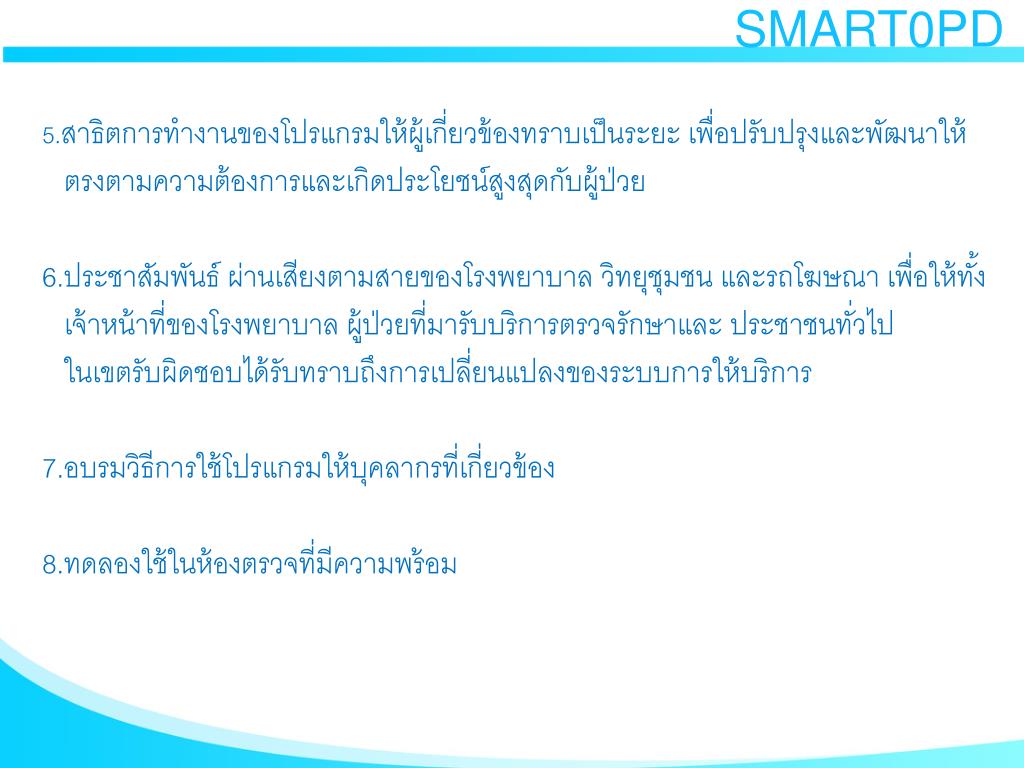 SMART0PD

5.สาธิตการทำงานของโปรแกรมให้ผู้เกี่ยวข้องทราบเป็นระยะ เพื่อปรับปรุงและพัฒนาให้ตรงตามความต้องการและเกิดประโยชน์สูงสุดกับผู้ป่วย

6.ประชาสัมพันธ์ ผ่านเสียงตามสายของโรงพยาบาล วิทยุชุมชน และรถโฆษณา เพื่อให้ทั้งเจ้าหน้าที่ของโรงพยาบาล ผู้ป่วยที่มารับบริการตรวจรักษาและ ประชาชนทั่วไปในเขตรับผิดชอบได้รับทราบถึงการเปลี่ยนแปลงของระบบการให้บริการ

7.อบรมวิธีการใช้โปรแกรมให้บุคลากรที่เกี่ยวข้อง

8.ทดลองใช้ในห้องตรวจที่มีความพร้อม